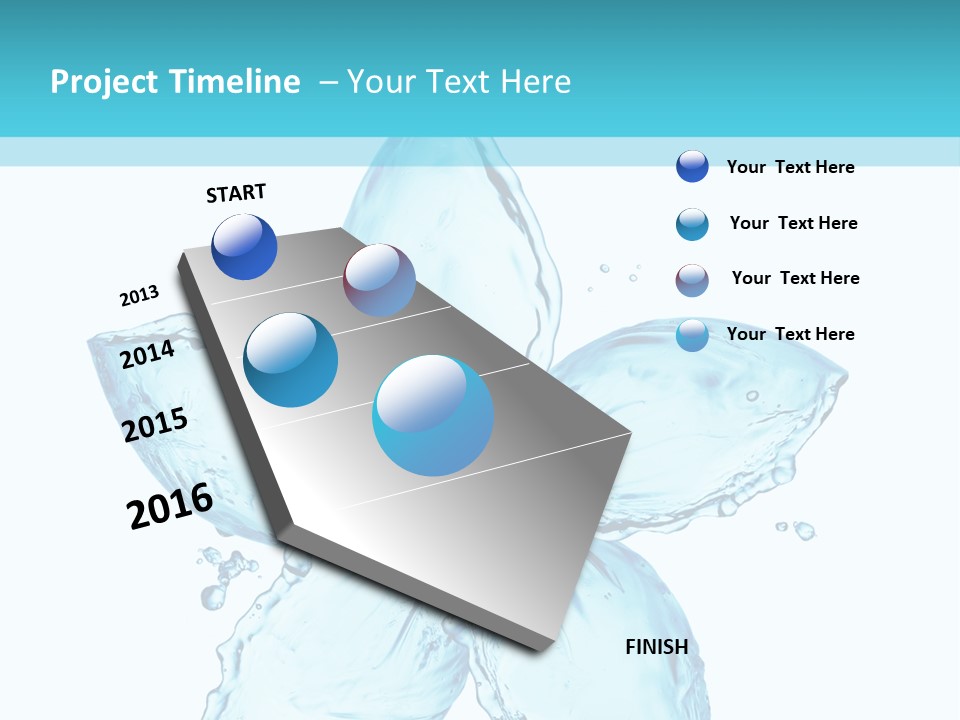 Project Timeline – Your Text Here

START

2013

2014

2015

2016

FINISH

Your Text Here

Your Text Here

Your Text Here

Your Text Here